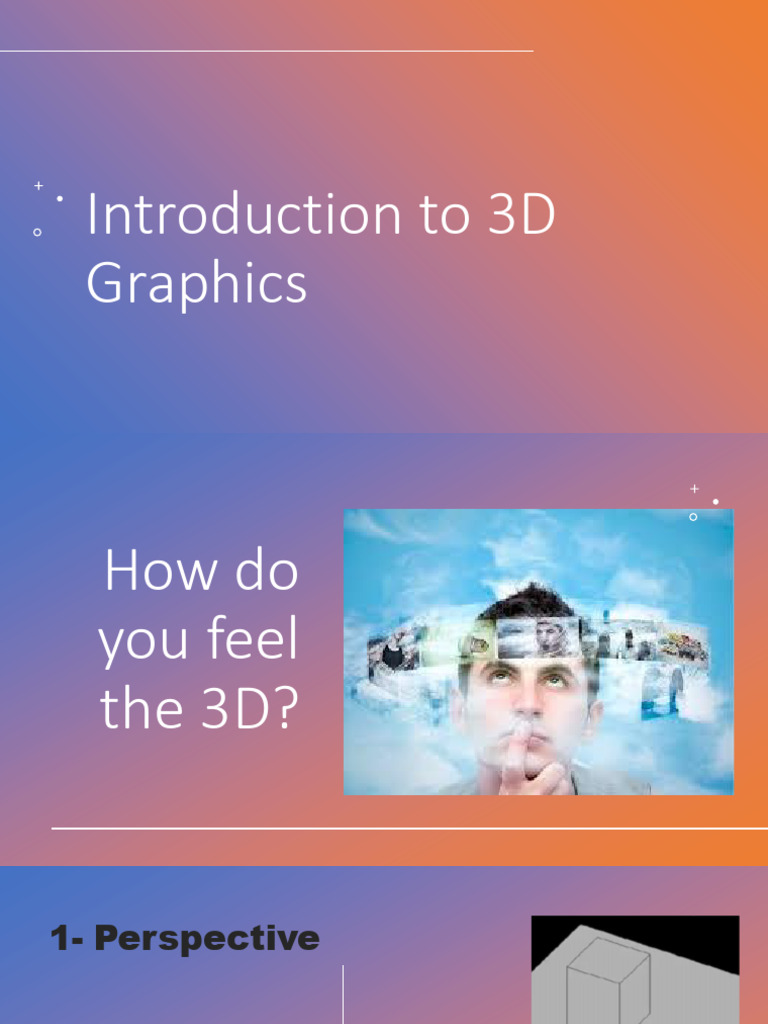 Introduction to 3D Graphics

How do you feel the 3D?

1- Perspective